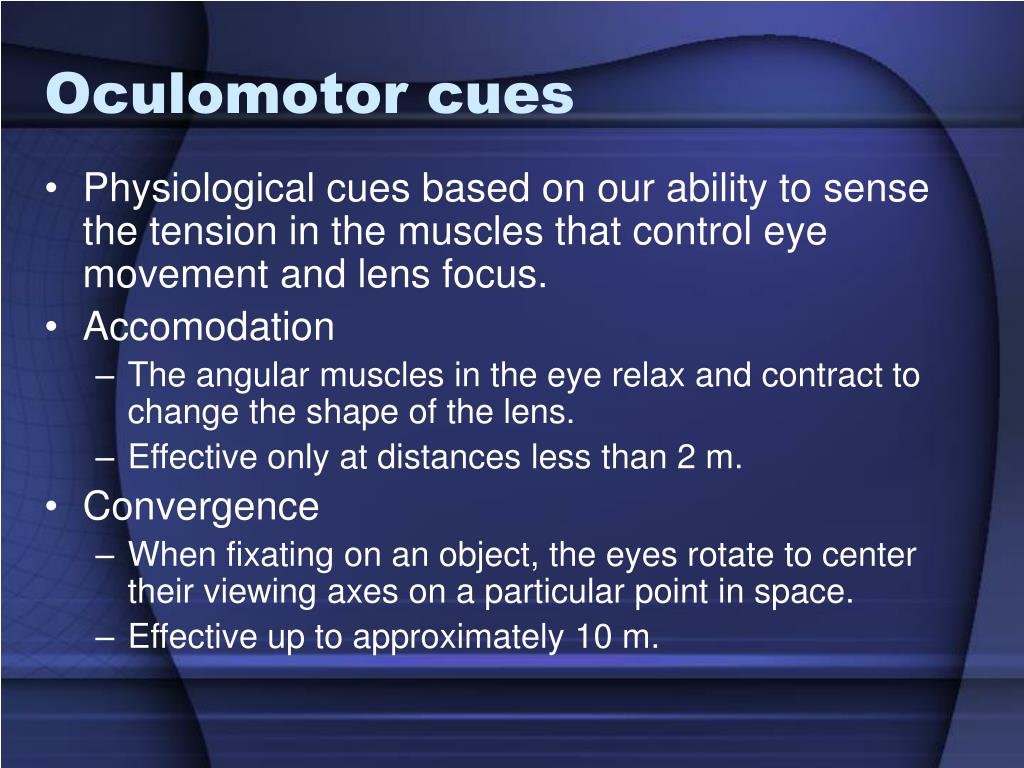 Oculomotor cues

• Physiological cues based on our ability to sense the tension in the muscles that control eye movement and lens focus.
• Accomodation
– The angular muscles in the eye relax and contract to change the shape of the lens.
– Effective only at distances less than 2 m.
• Convergence
– When fixating on an object, the eyes rotate to center their viewing axes on a particular point in space.
– Effective up to approximately 10 m.